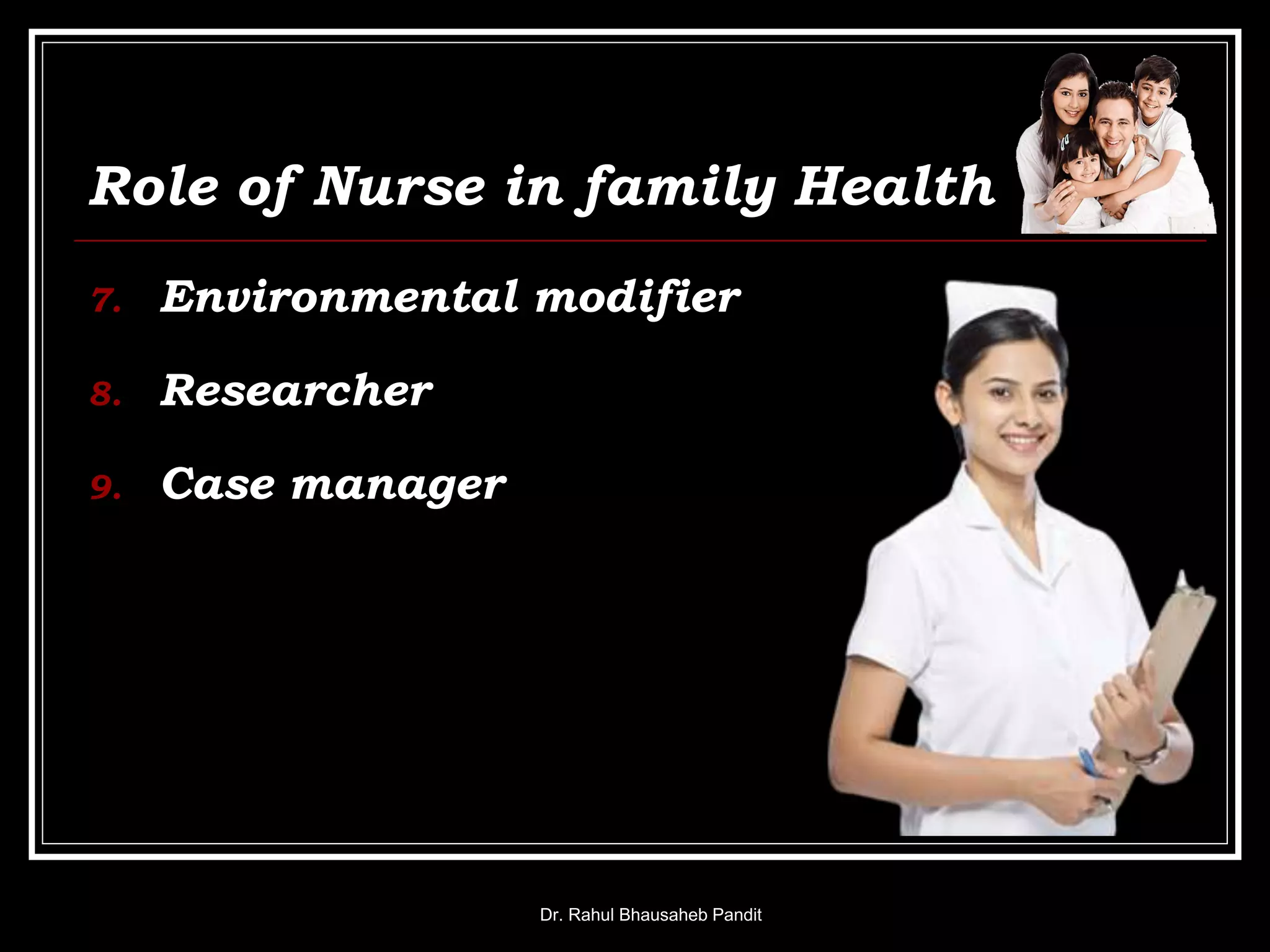 Role of Nurse in family Health

7. Environmental modifier

8. Researcher

9. Case manager

Dr. Rahul Bhausaheb Pandit